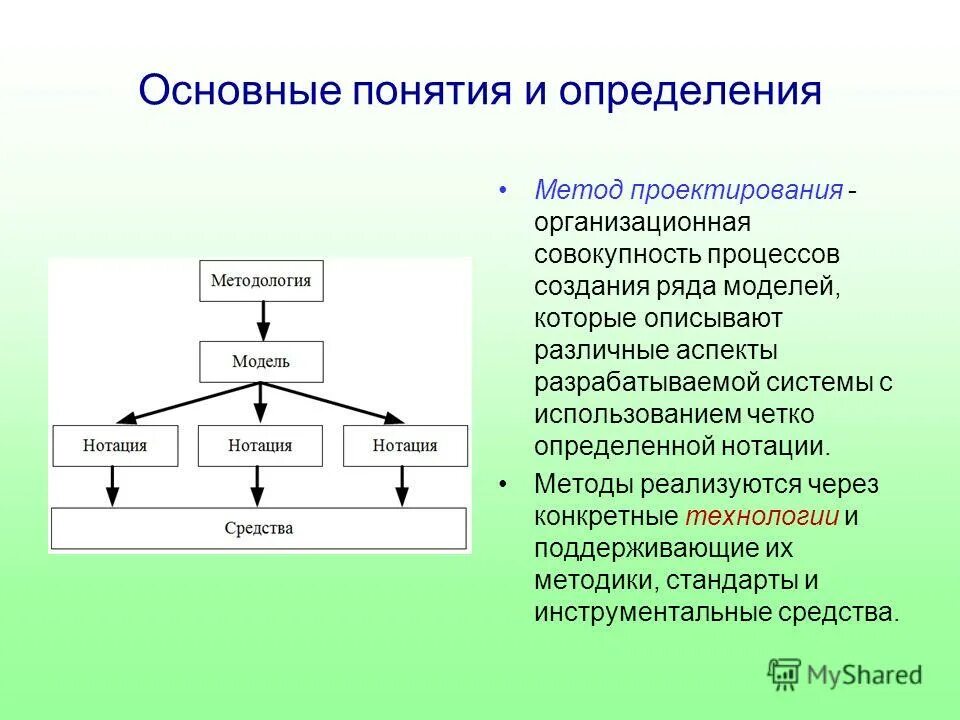 Основные понятия и определения

Методология

Модель

Нотация

Нотация

Нотация

Средства

• Метод проектирования - организационная совокупность процессов создания ряда моделей, которые описывают различные аспекты разрабатываемой системы с использованием четко определенной нотации.

• Методы реализуются через конкретные технологии и поддерживающие их методики, стандарты и инструментальные средства.

MyShared